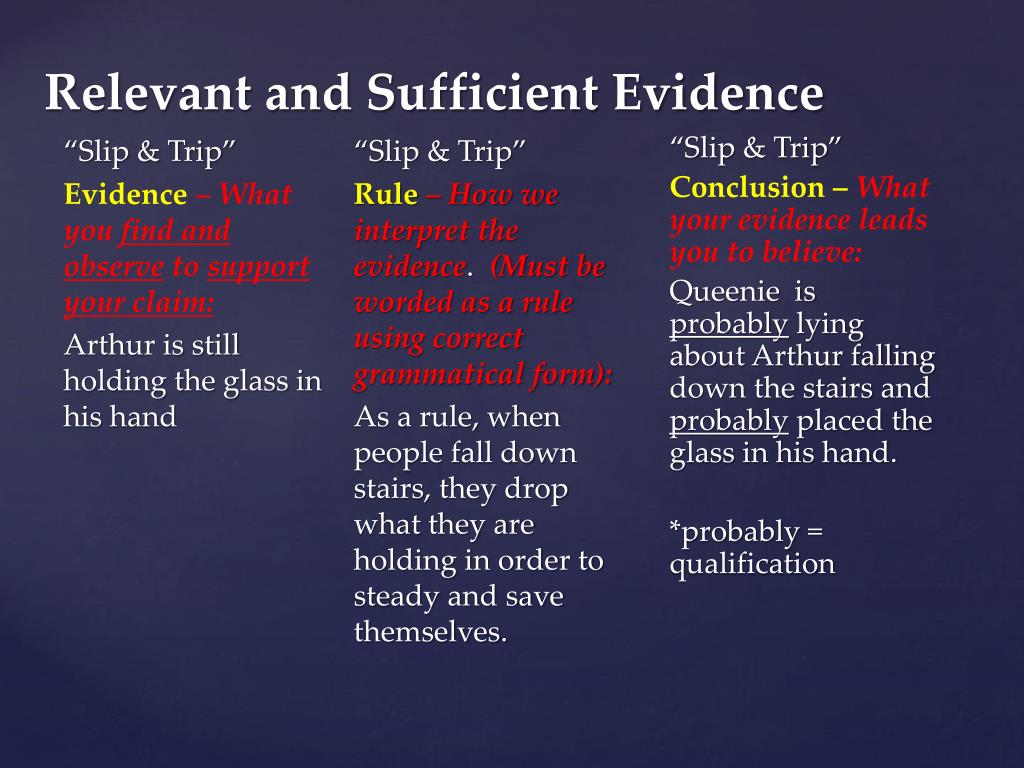 Relevant and Sufficient Evidence

“Slip & Trip”
Evidence – What you find and observe to support your claim:
Arthur is still holding the glass in his hand

“Slip & Trip”
Rule – How we interpret the evidence. (Must be worded as a rule using correct grammatical form):
As a rule, when people fall down stairs, they drop what they are holding in order to steady and save themselves.

“Slip & Trip”
Conclusion – What your evidence leads you to believe:
Queenie is probably lying about Arthur falling down the stairs and probably placed the glass in his hand.

*probably = qualification